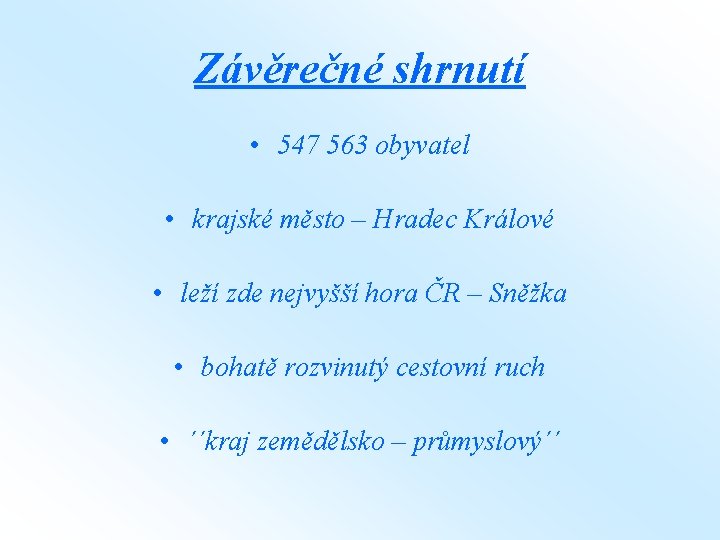 Závěrečné shrnutí

• 547 563 obyvatel

• krajské město – Hradec Králové

• leží zde nejvyšší hora ČR – Sněžka

• bohatě rozvinutý cestovní ruch

• ´´kraj zemědělsko – průmyslový´´